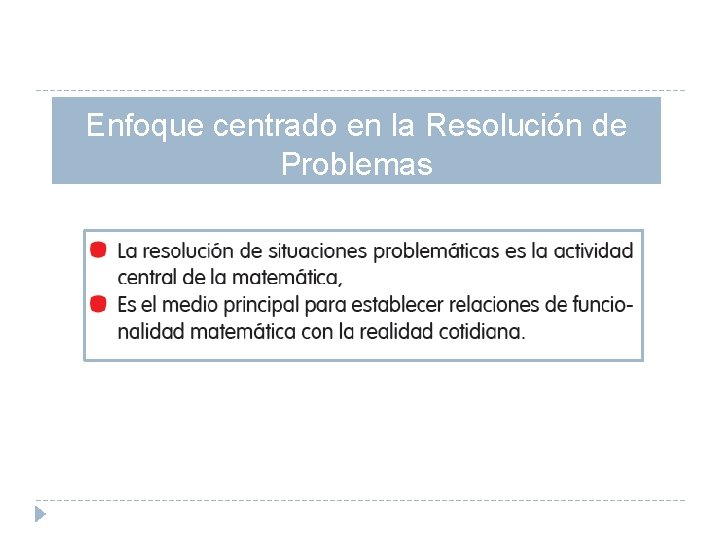 Enfoque centrado en la Resolución de Problemas

La resolución de situaciones problemáticas es la actividad central de la matemática,

Es el medio principal para establecer relaciones de funcionalidad matemática con la realidad cotidiana.